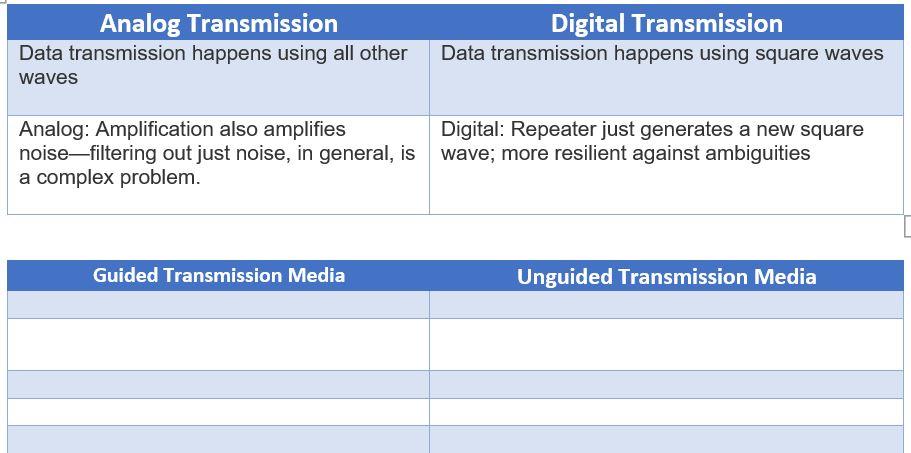 | Analog Transmission | Digital Transmission |
|---|---|
| Data transmission happens using all other waves | Data transmission happens using square waves |
| Analog: Amplification also amplifies noise—filtering out just noise, in general, is a complex problem. | Digital: Repeater just generates a new square wave; more resilient against ambiguities |

| Guided Transmission Media | Unguided Transmission Media |
|---|---|
| | |
| | |
| | |
| | |
| | |